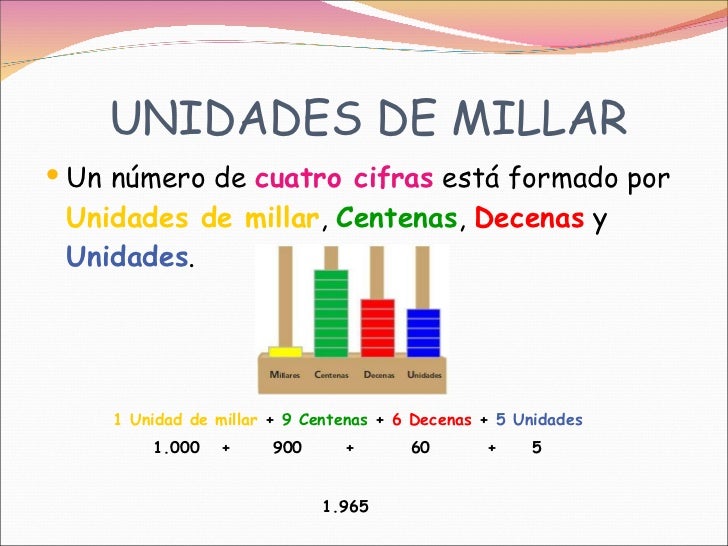 UNIDADES DE MILLAR

• Un número de cuatro cifras está formado por Unidades de millar, Centenas, Decenas y Unidades.

Millares Centenas Decenas Unidades

1 Unidad de millar + 9 Centenas + 6 Decenas + 5 Unidades
1.000 + 900 + 60 + 5

1.965